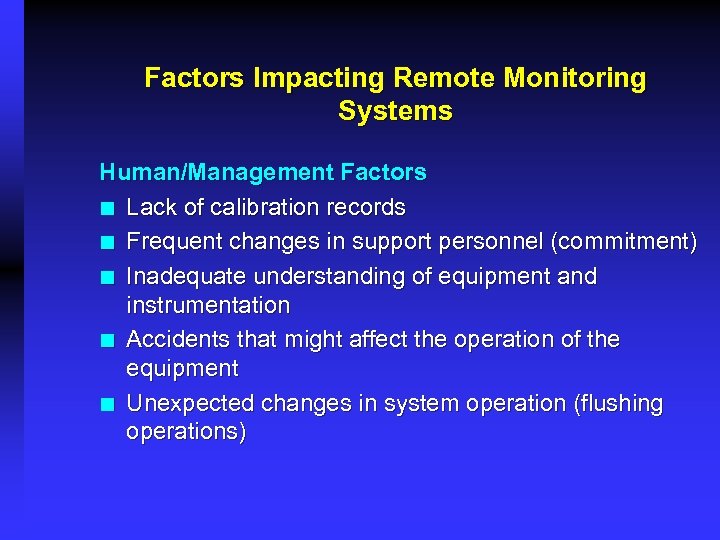 Factors Impacting Remote Monitoring Systems

Human/Management Factors

- Lack of calibration records
- Frequent changes in support personnel (commitment)
- Inadequate understanding of equipment and instrumentation
- Accidents that might affect the operation of the equipment
- Unexpected changes in system operation (flushing operations)